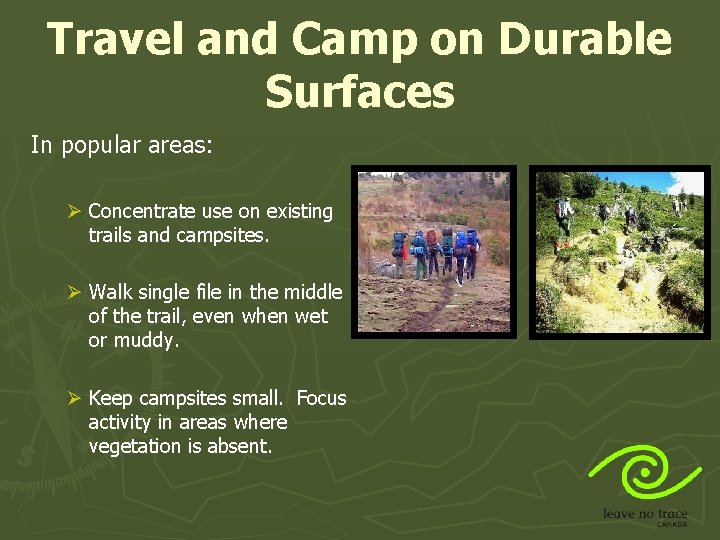 Travel and Camp on Durable Surfaces

In popular areas:

➢ Concentrate use on existing trails and campsites.

➢ Walk single file in the middle of the trail, even when wet or muddy.

➢ Keep campsites small. Focus activity in areas where vegetation is absent.

leave no trace
CANADA